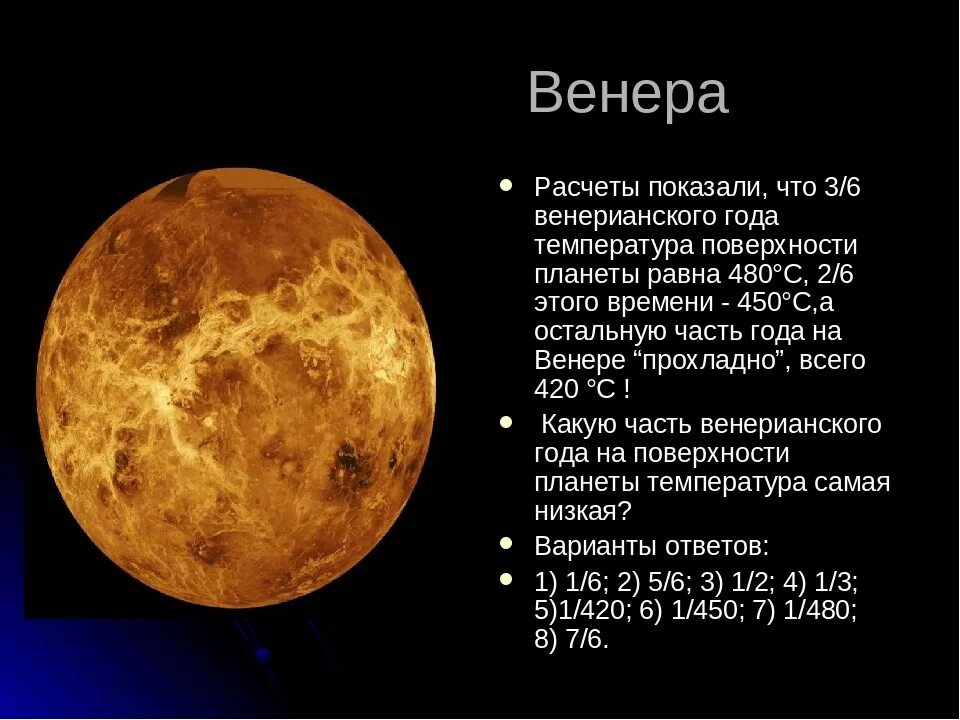 Венера

• Расчеты показали, что 3/6 венерианского года температура поверхности планеты равна 480°С, 2/6 этого времени - 450°С,а остальную часть года на Венере “прохладно”, всего 420 °С !

• Какую часть венерианского года на поверхности планеты температура самая низкая?

• Варианты ответов:

• 1) 1/6; 2) 5/6; 3) 1/2; 4) 1/3; 5)1/420; 6) 1/450; 7) 1/480; 8) 7/6.